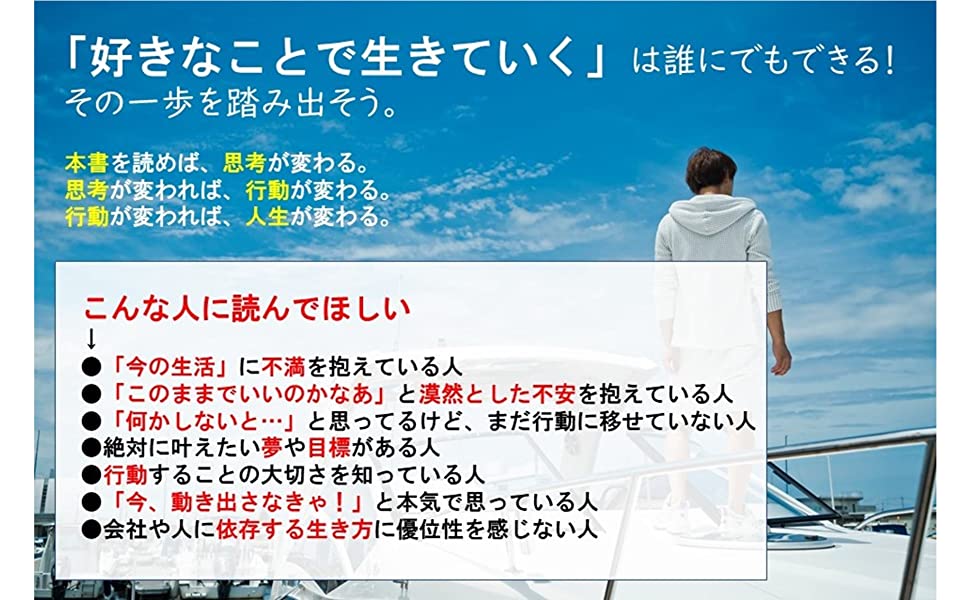 「好きなことで生きていく」は誰にでもできる!
その一歩を踏み出そう。

本書を読めば、思考が変わる。
思考が変われば、行動が変わる。
行動が変われば、人生が変わる。

こんな人に読んでほしい
↓
●「今の生活」に不満を抱えている人
●「このままでいいのかなあ」と漠然とした不安を抱えている人
●「何かしないと…」と思ってるけど、まだ行動に移せていない人
●絶対に叶えたい夢や目標がある人
●行動することの大切さを知っている人
●「今、動き出さなきゃ！」と本気で思っている人
●会社や人に依存する生き方に優位性を感じない人